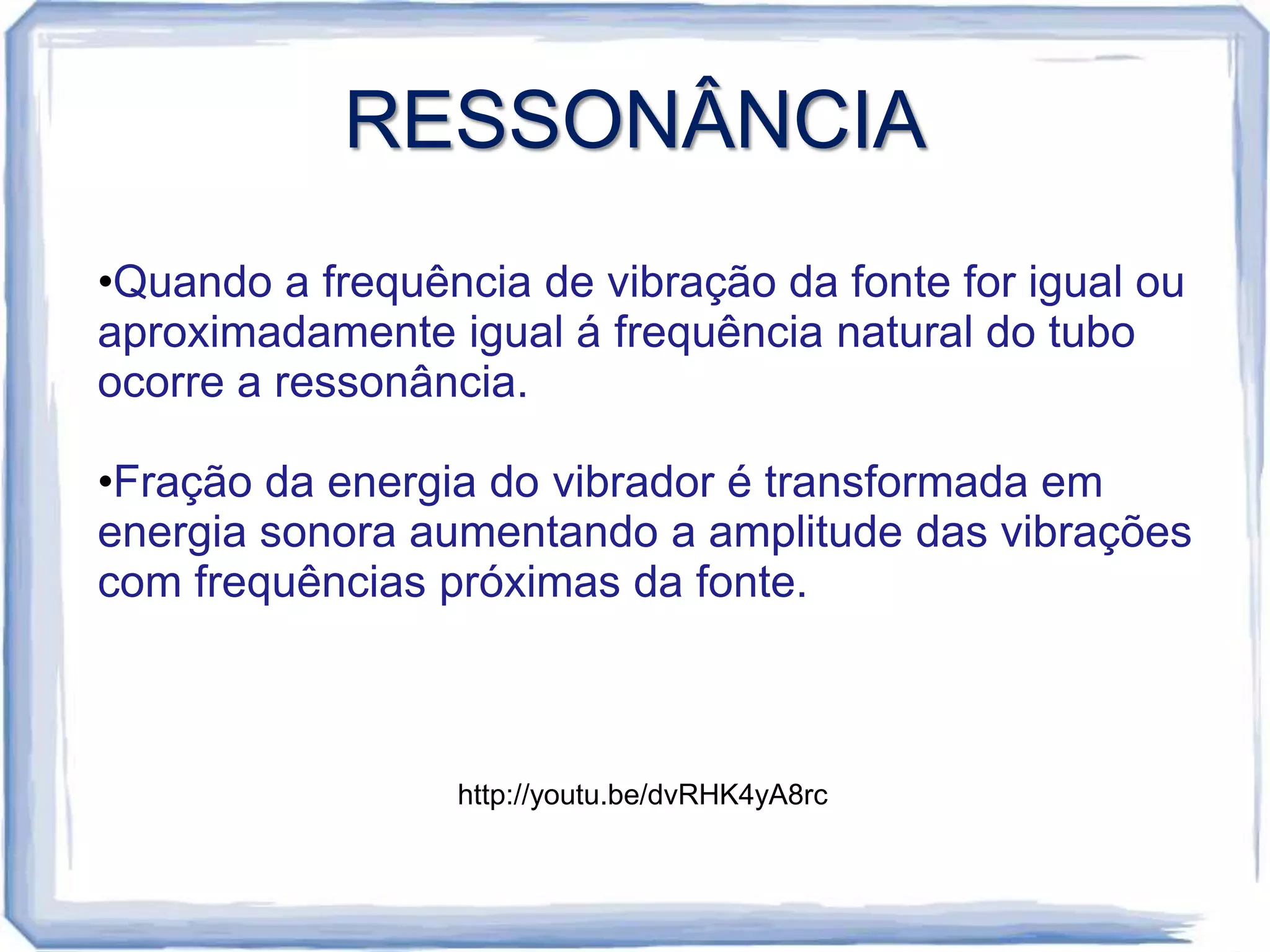 RESSONÂNCIA

•Quando a frequência de vibração da fonte for igual ou aproximadamente igual á frequência natural do tubo ocorre a ressonância.

•Fração da energia do vibrador é transformada em energia sonora aumentando a amplitude das vibrações com frequências próximas da fonte.

http://youtu.be/dvRHK4yA8rc